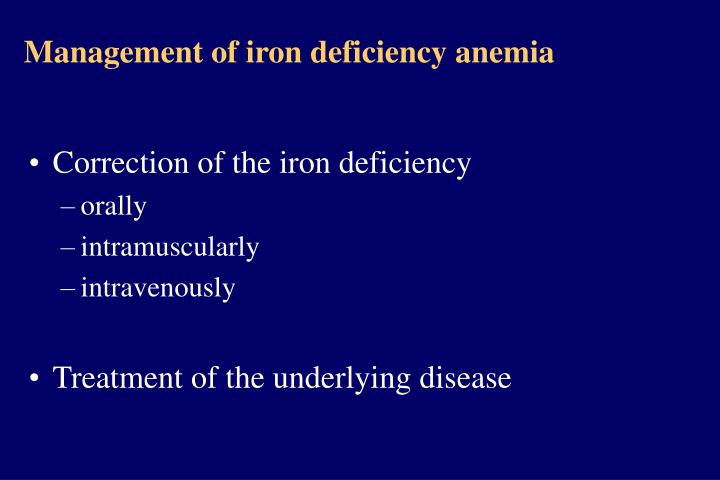 Management of iron deficiency anemia

• Correction of the iron deficiency
– orally
– intramuscularly
– intravenously

• Treatment of the underlying disease